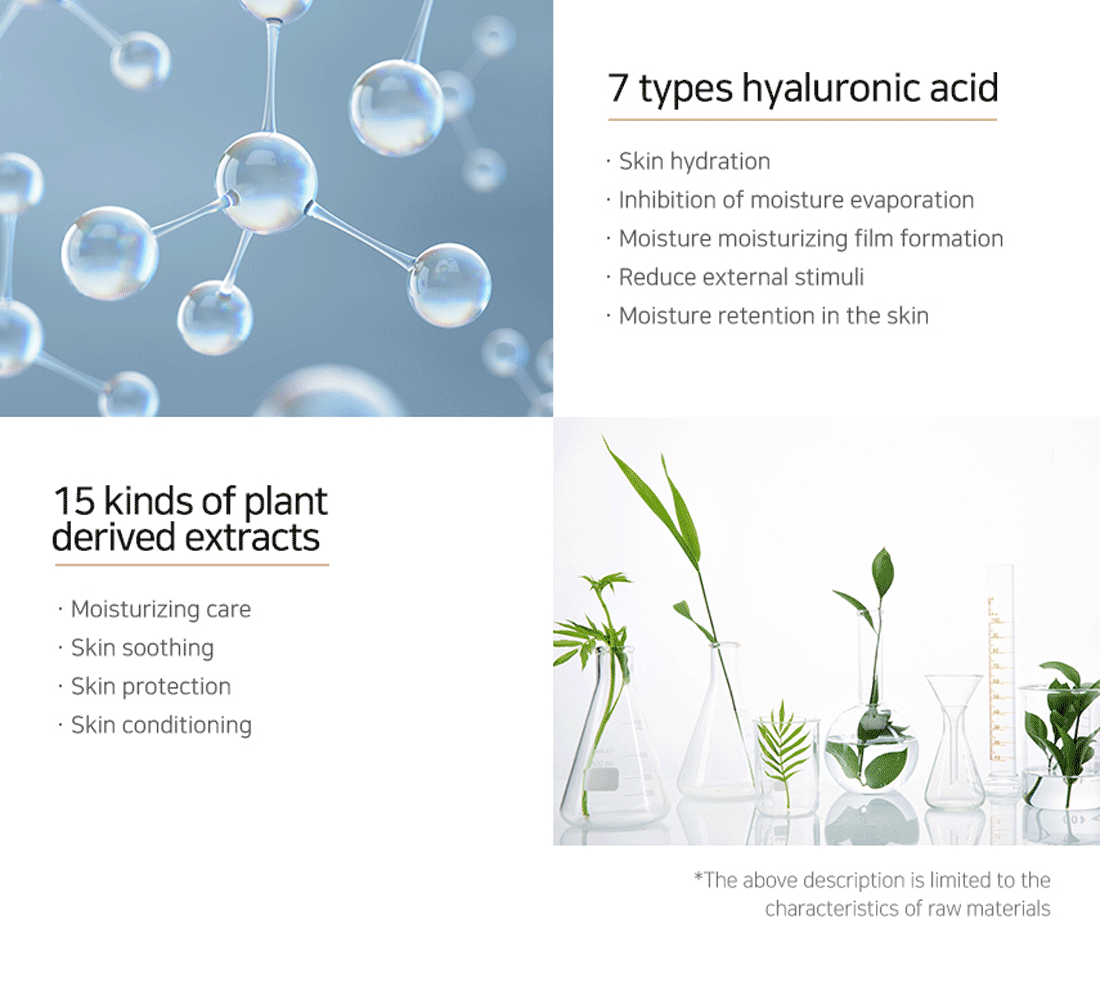 7 types hyaluronic acid

· Skin hydration
· Inhibition of moisture evaporation
· Moisture moisturizing film formation
· Reduce external stimuli
· Moisture retention in the skin

15 kinds of plant derived extracts

· Moisturizing care
· Skin soothing
· Skin protection
· Skin conditioning

*The above description is limited to the characteristics of raw materials